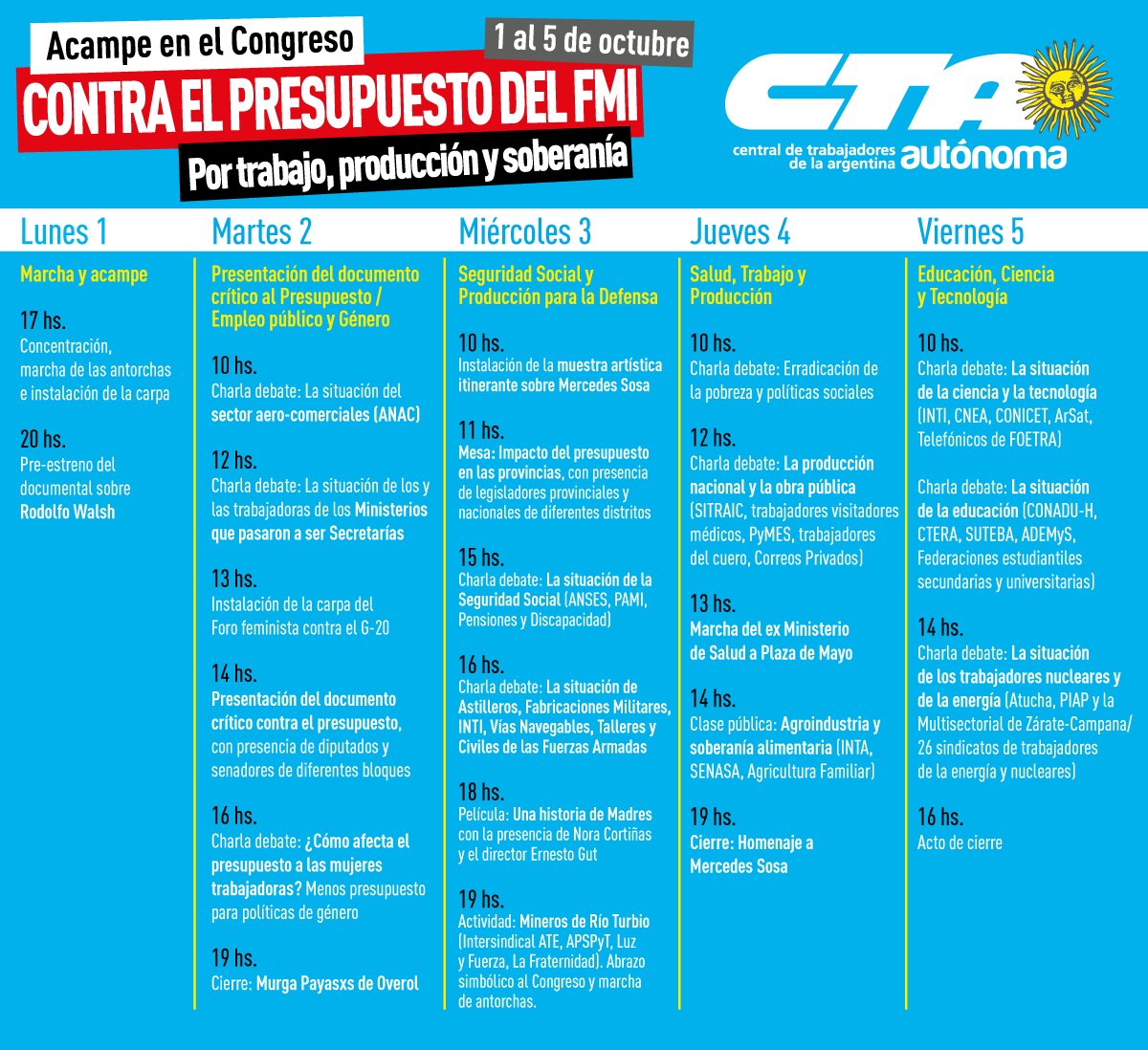 Acampe en el Congreso

1 al 5 de octubre

CONTRA EL PRESUPUESTO DEL FMI

Por trabajo, producción y soberanía

CTA
central de trabajadores de la argentina autónoma

Lunes 1

Marcha y acampe

17 hs.
Concentración, marcha de las antorchas e instalación de la carpa

20 hs.
Pre-estreno del documental sobre Rodolfo Walsh

Martes 2

Presentación del documento crítico al Presupuesto / Empleo público y Género

10 hs.
Charla debate: La situación del sector aero-comerciales (ANAC)

12 hs.
Charla debate: La situación de los y las trabajadoras de los Ministerios que pasaron a ser Secretarías

13 hs.
Instalación de la carpa del Foro feminista contra el G-20

14 hs.
Presentación del documento crítico contra el presupuesto, con presencia de diputados y senadores de diferentes bloques

16 hs.
Charla debate: ¿Cómo afecta el presupuesto a las mujeres trabajadoras? Menos presupuesto para políticas de género

19 hs.
Cierre: Murga Payasxs de Overol

Miércoles 3

Seguridad Social y Producción para la Defensa

10 hs.
Instalación de la muestra artística itinerante sobre Mercedes Sosa

11 hs.
Mesa: Impacto del presupuesto en las provincias, con presencia de legisladores provinciales y nacionales de diferentes distritos

15 hs.
Charla debate: La situación de la Seguridad Social (ANSES, PAMI, Pensiones y Discapacidad)

16 hs.
Charla debate: La situación de Astilleros, Fabricaciones Militares, INTI, Vías Navegables, Talleres y Civiles de las Fuerzas Armadas

18 hs.
Película: Una historia de Madres con la presencia de Nora Cortiñas y el director Ernesto Gut

19 hs.
Actividad: Mineros de Río Turbio (Intersindical ATE, APSPyT, Luz y Fuerza, La Fraternidad). Abrazo simbólico al Congreso y marcha de antorchas.

Jueves 4

Salud, Trabajo y Producción

10 hs.
Charla debate: Erradicación de la pobreza y políticas sociales

12 hs.
Charla debate: La producción nacional y la obra pública (SITRAIC, trabajadores visitadores médicos, PyMES, trabajadores del cuero, Correos Privados)

13 hs.
Marcha del ex Ministerio de Salud a Plaza de Mayo

14 hs.
Clase pública: Agroindustria y soberanía alimentaria (INTA, SENASA, Agricultura Familiar)

19 hs.
Cierre: Homenaje a Mercedes Sosa

Viernes 5

Educación, Ciencia y Tecnología

10 hs.
Charla debate: La situación de la ciencia y la tecnología (INTI, CNEA, CONICET, ArSat, Telefónicos de FOETRA)

Charla debate: La situación de la educación (CONADU-H, CTERA, SUTEBA, ADEMyS, Federaciones estudiantiles secundarias y universitarias)

14 hs.
Charla debate: La situación de los trabajadores nucleares y de la energía (Atucha, PIAP y la Multisectorial de Zárate-Campana/ 26 sindicatos de trabajadores de la energía y nucleares)

16 hs.
Acto de cierre